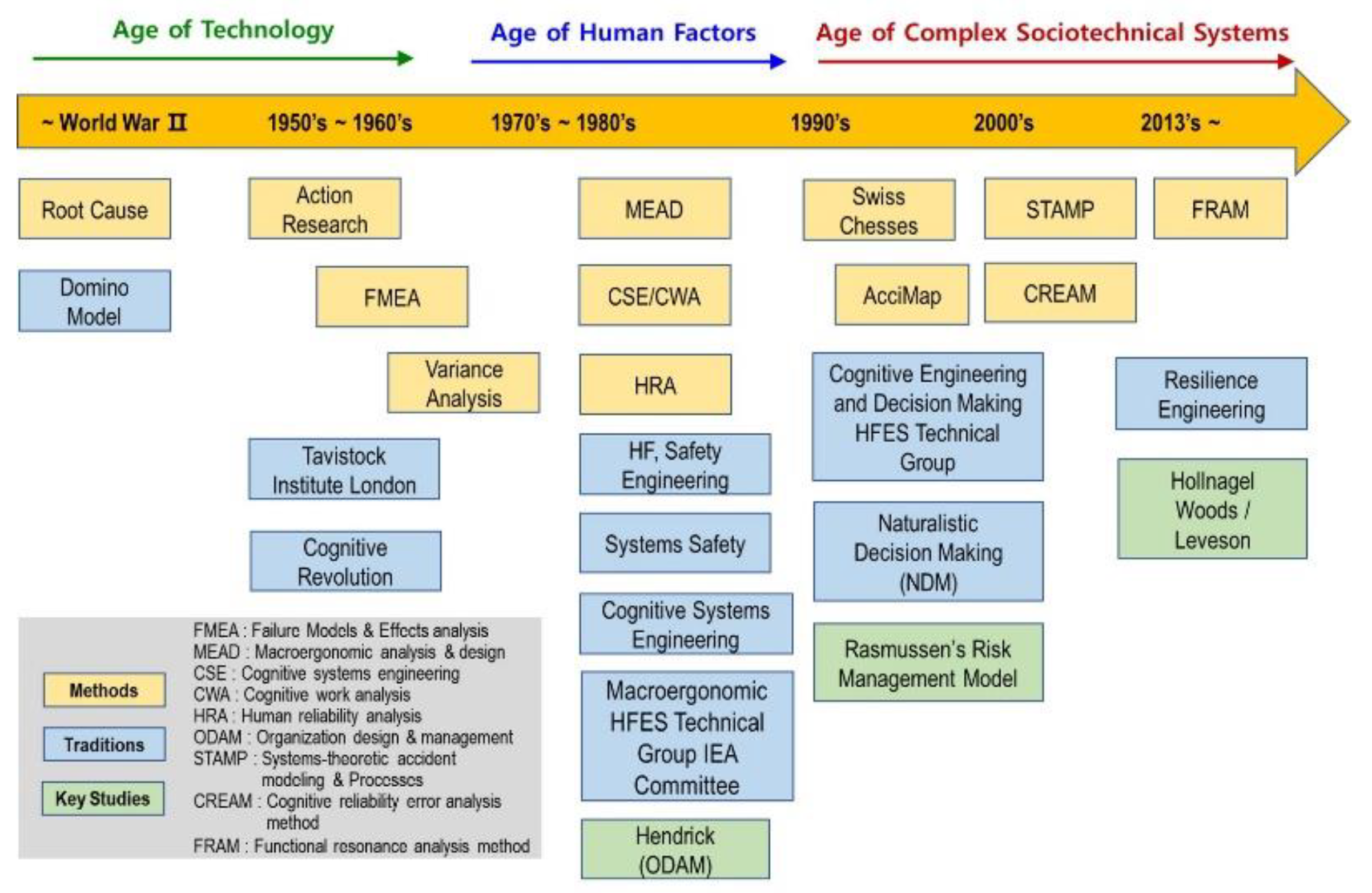 Age of Technology

Age of Human Factors

Age of Complex Sociotechnical Systems

~ World War II

1950's ~ 1960's

1970's ~ 1980's

1990's

2000's

2013's ~

Root Cause

Domino Model

Action Research

FMEA

Variance Analysis

Tavistock Institute London

Cognitive Revolution

MEAD

CSE/CWA

HRA

HF, Safety Engineering

Systems Safety

Cognitive Systems Engineering

Macroergonomic HFES Technical Group IEA Committee

Hendrick (ODAM)

Swiss Chesses

AcciMap

Cognitive Engineering and Decision Making HFES Technical Group

Naturalistic Decision Making (NDM)

Rasmussen's Risk Management Model

STAMP

CREAM

FRAM

Resilience Engineering

Hollnagel Woods / Leveson

Methods

Traditions

Key Studies

FMEA : Failure Models & Effects analysis
MEAD : Macroergonomic analysis & design
CSE : Cognitive systems engineering
CWA : Cognitive work analysis
HRA : Human reliability analysis
ODAM : Organization design & management
STAMP : Systems-theoretic accident modeling & Processes
CREAM : Cognitive reliability error analysis method
FRAM : Functional resonance analysis method